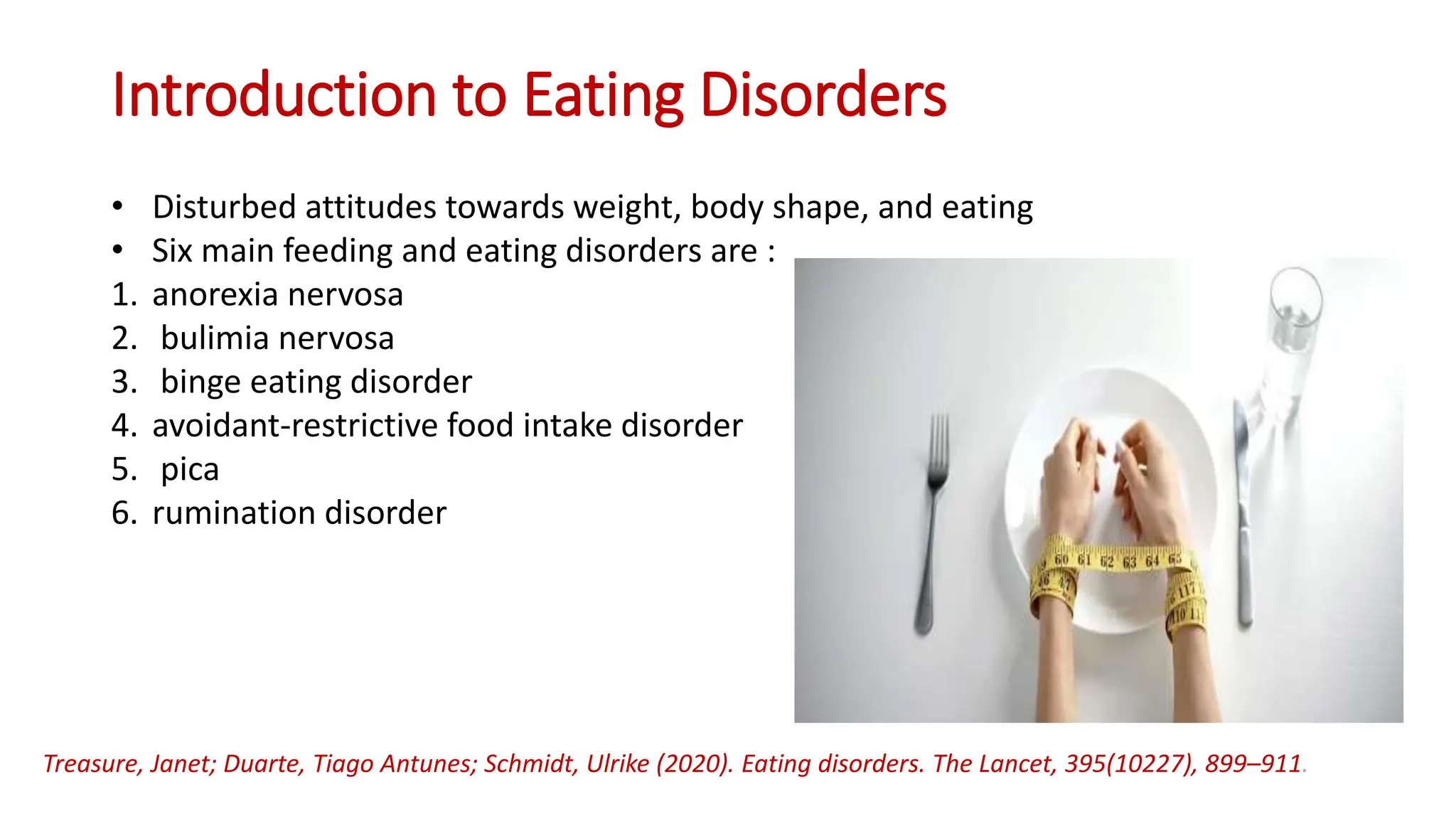 Introduction to Eating Disorders

• Disturbed attitudes towards weight, body shape, and eating
• Six main feeding and eating disorders are :
1. anorexia nervosa
2. bulimia nervosa
3. binge eating disorder
4. avoidant-restrictive food intake disorder
5. pica
6. rumination disorder

60 61 62 63 64 65

Treasure, Janet; Duarte, Tiago Antunes; Schmidt, Ulrike (2020). Eating disorders. The Lancet, 395(10227), 899–911.